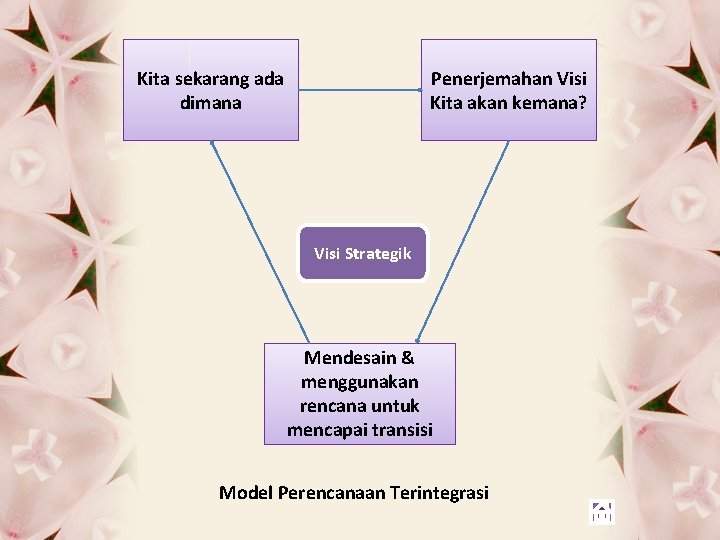 Kita sekarang ada dimana

Penerjemahan Visi Kita akan kemana?

Visi Strategik

Mendesain & menggunakan rencana untuk mencapai transisi

Model Perencanaan Terintegrasi